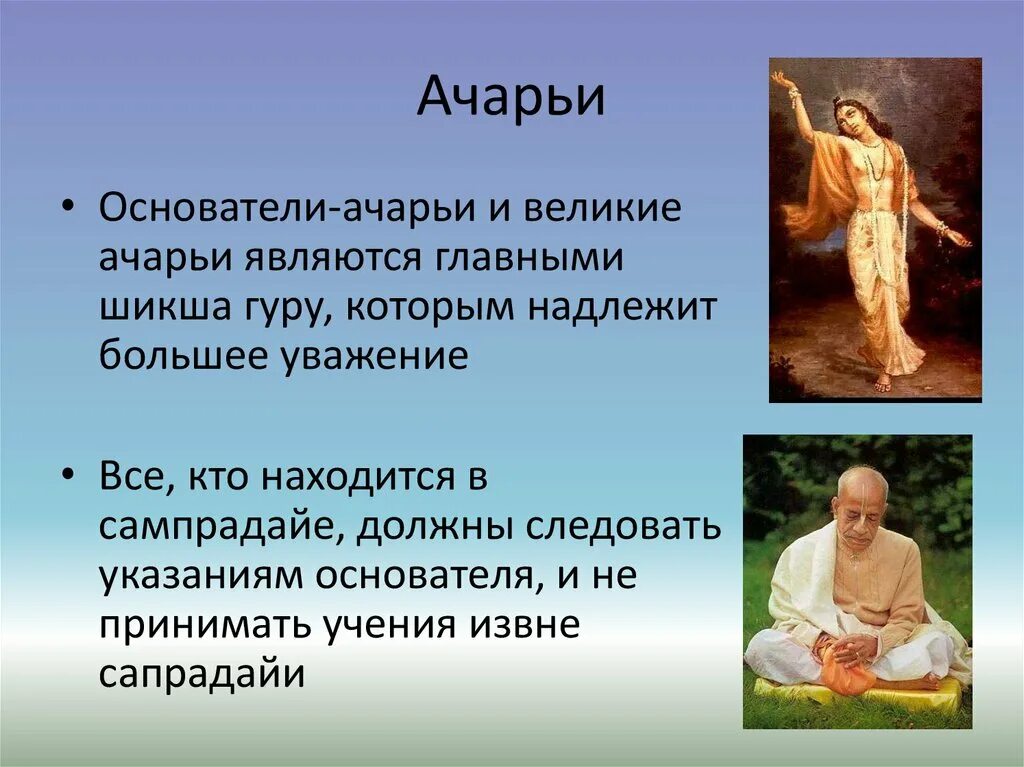 Ачарьи

• Основатели-ачарьи и великие ачарьи являются главными шикша гуру, которым надлежит большее уважение

• Все, кто находится в сампрадайе, должны следовать указаниям основателя, и не принимать учения извне сапрадайи